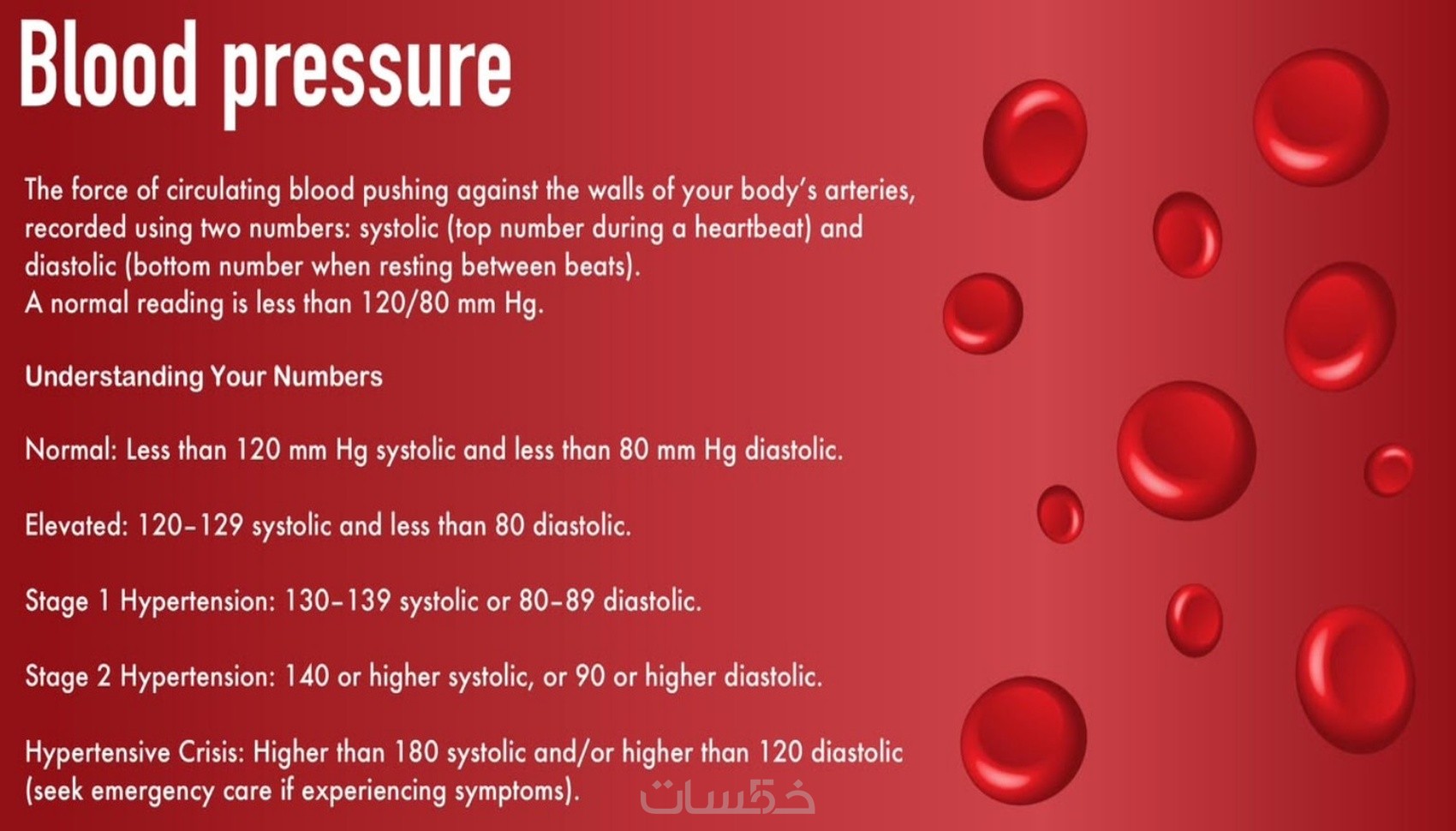 Blood pressure

The force of circulating blood pushing against the walls of your body's arteries, recorded using two numbers: systolic (top number during a heartbeat) and diastolic (bottom number when resting between beats).
A normal reading is less than 120/80 mm Hg.

Understanding Your Numbers

Normal: Less than 120 mm Hg systolic and less than 80 mm Hg diastolic.

Elevated: 120–129 systolic and less than 80 diastolic.

Stage 1 Hypertension: 130–139 systolic or 80–89 diastolic.

Stage 2 Hypertension: 140 or higher systolic, or 90 or higher diastolic.

Hypertensive Crisis: Higher than 180 systolic and/or higher than 120 diastolic (seek emergency care if experiencing symptoms).

خمسات